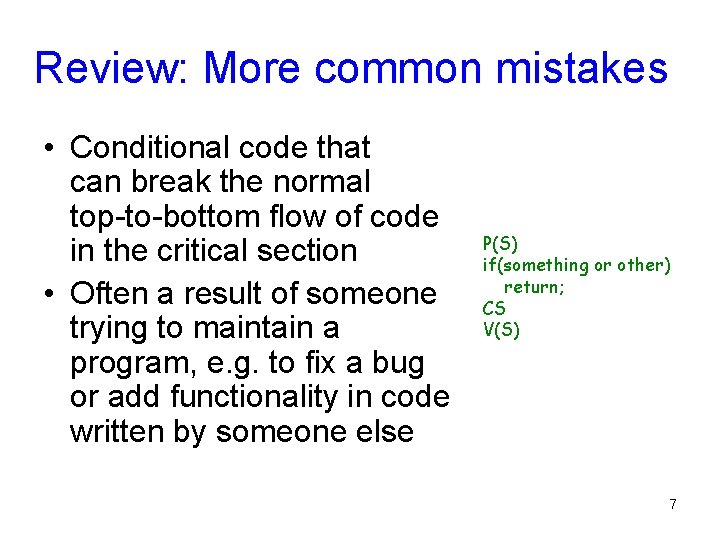 Review: More common mistakes

• Conditional code that can break the normal top-to-bottom flow of code in the critical section

• Often a result of someone trying to maintain a program, e.g. to fix a bug or add functionality in code written by someone else

P(S)
if(something or other)
  return;
CS
V(S)

7